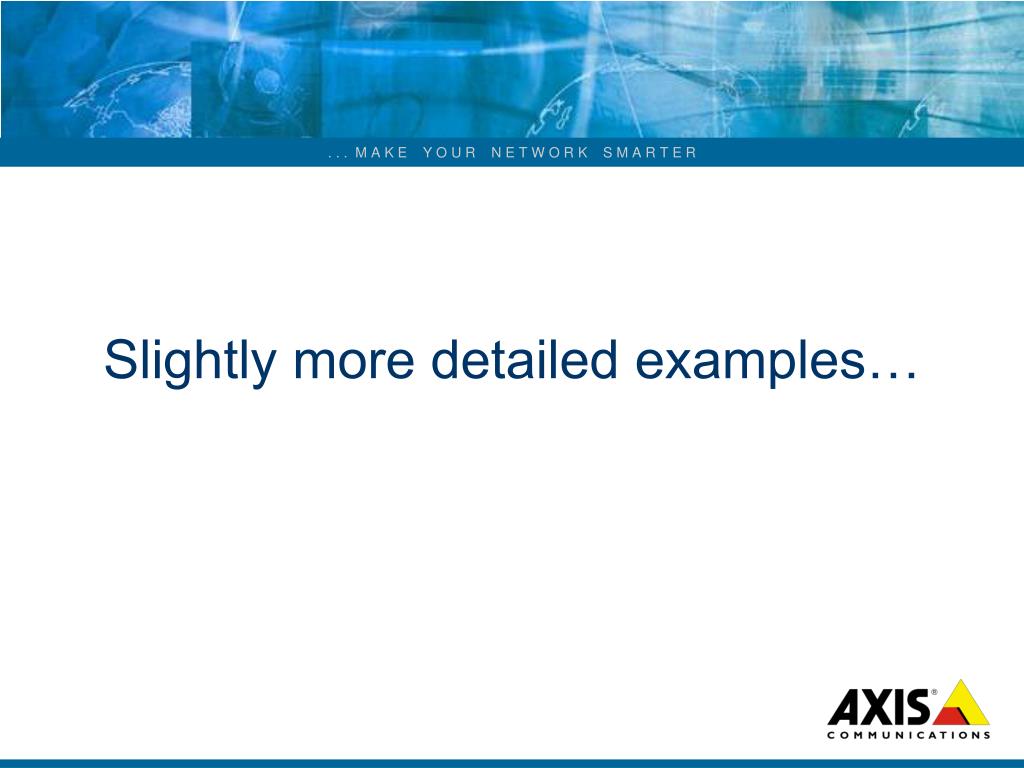 . . . MAKE YOUR NETWORK SMARTER

Slightly more detailed examples…

AXIS®
COMMUNICATIONS